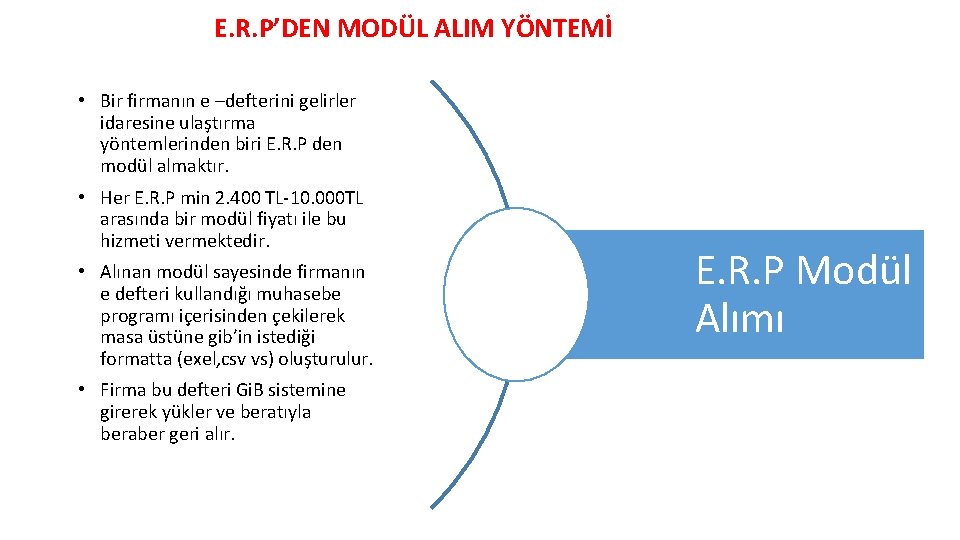 E.R.P’DEN MODÜL ALIM YÖNTEMİ

• Bir firmanın e –defterini gelirler idaresine ulaştırma yöntemlerinden biri E.R.P den modül almaktır.

• Her E.R.P min 2.400 TL-10.000TL arasında bir modül fiyatı ile bu hizmeti vermektedir.

• Alınan modül sayesinde firmanın e defteri kullandığı muhasebe programı içerisinden çekilerek masa üstüne gib’in istediği formatta (exel,csv vs) oluşturulur.

• Firma bu defteri GiB sistemine girerek yükler ve beratıyla beraber geri alır.

E.R.P Modül Alımı